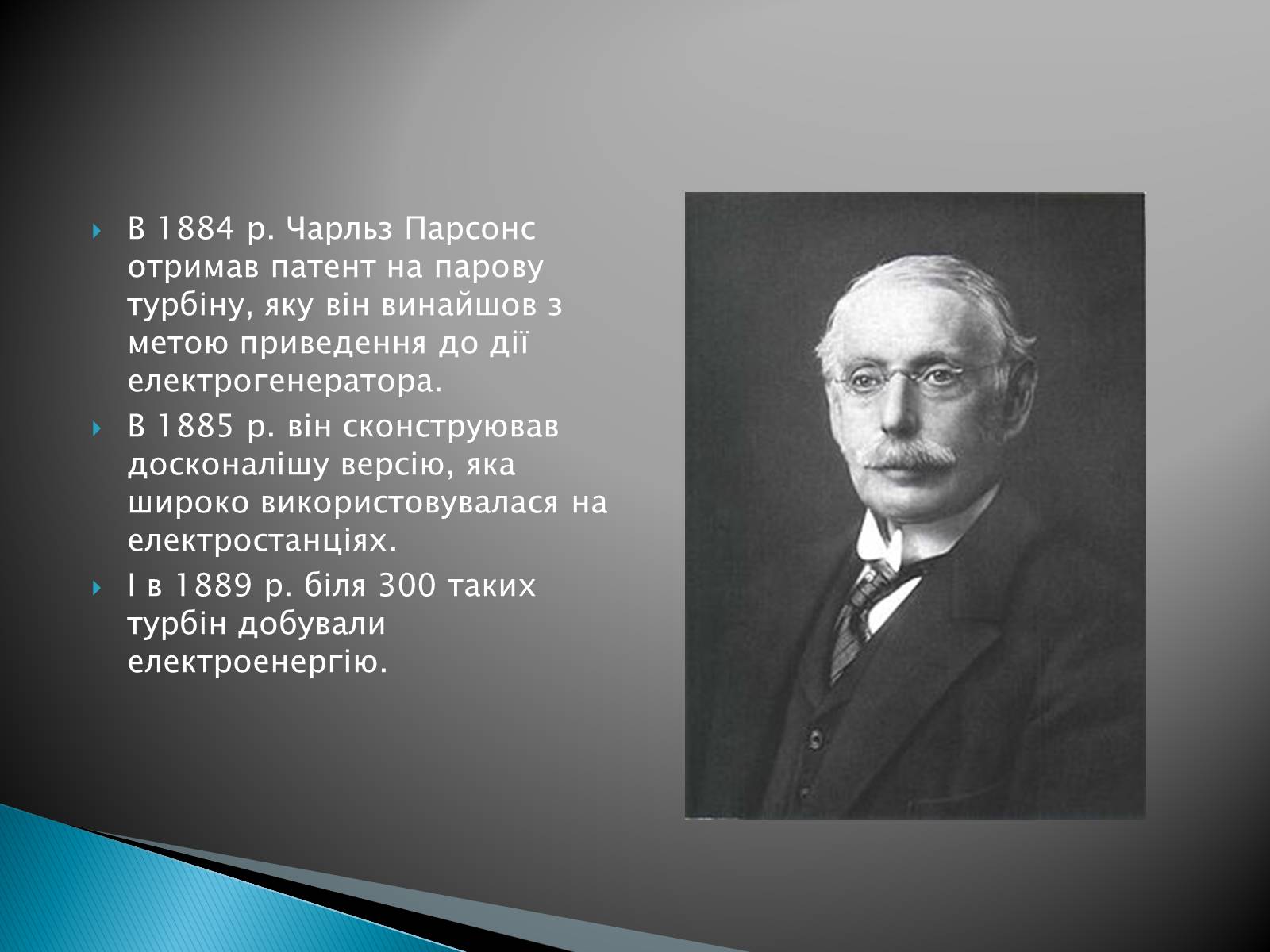 В 1884 р. Чарльз Парсонс отримав патент на парову турбіну, яку він винайшов з метою приведення до дії електрогенератора.

В 1885 р. він сконструював досконалішу версію, яка широко використовувалася на електростанціях.

І в 1889 р. біля 300 таких турбін добували електроенергію.